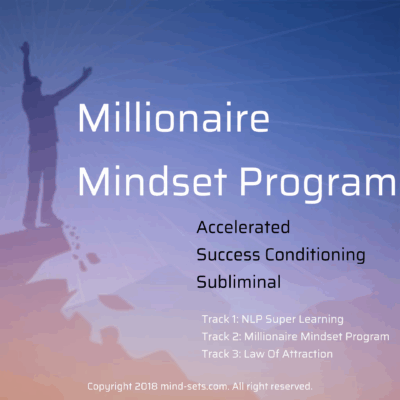 Millionaire Mindset Program

Accelerated
Success Conditioning
Subliminal

Track 1: NLP Super Learning
Track 2: Millionaire Mindset Program
Track 3: Law Of Attraction

Copyright 2018 mind-sets.com. All right reserved.